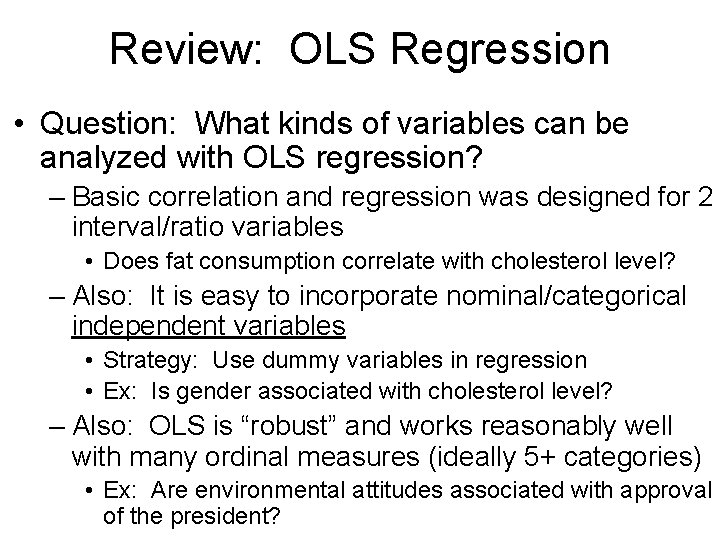 Review: OLS Regression

• Question: What kinds of variables can be analyzed with OLS regression?
– Basic correlation and regression was designed for 2 interval/ratio variables
• Does fat consumption correlate with cholesterol level?
– Also: It is easy to incorporate nominal/categorical independent variables
• Strategy: Use dummy variables in regression
• Ex: Is gender associated with cholesterol level?
– Also: OLS is “robust” and works reasonably well with many ordinal measures (ideally 5+ categories)
• Ex: Are environmental attitudes associated with approval of the president?